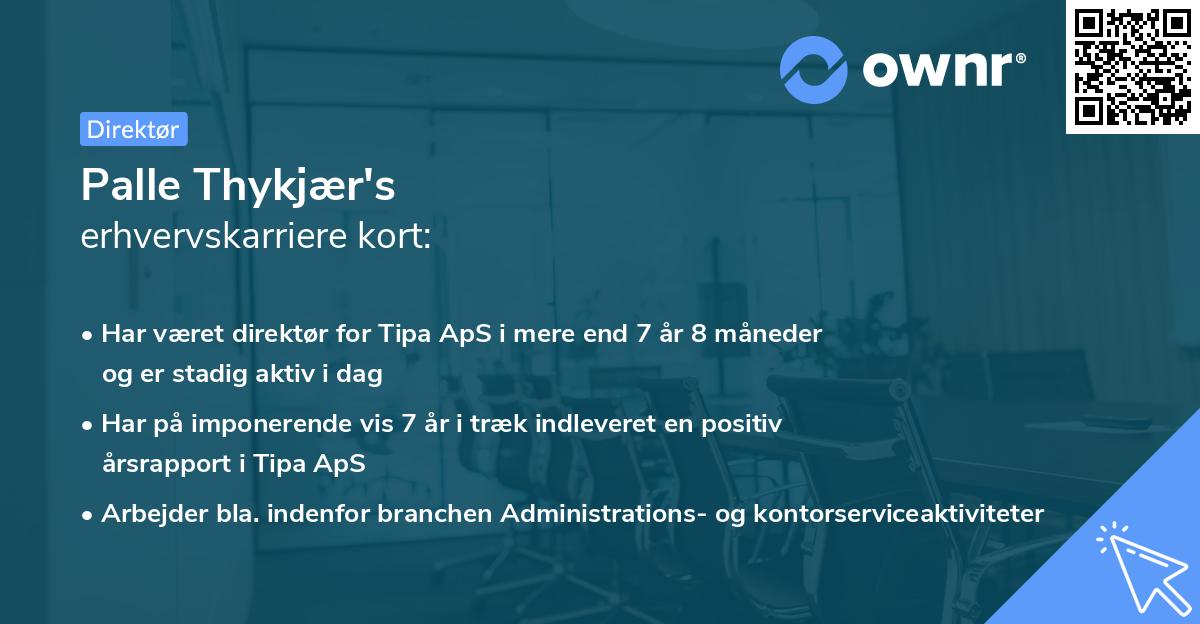 ownr®

Direktør

Palle Thykjær's
erhvervskarriere kort:

• Har været direktør for Tipa ApS i mere end 7 år 8 måneder og er stadig aktiv i dag

• Har på imponerende vis 7 år i træk indleveret en positiv årsrapport i Tipa ApS

• Arbejder bla. indenfor branchen Administrations- og kontorserviceaktiviteter